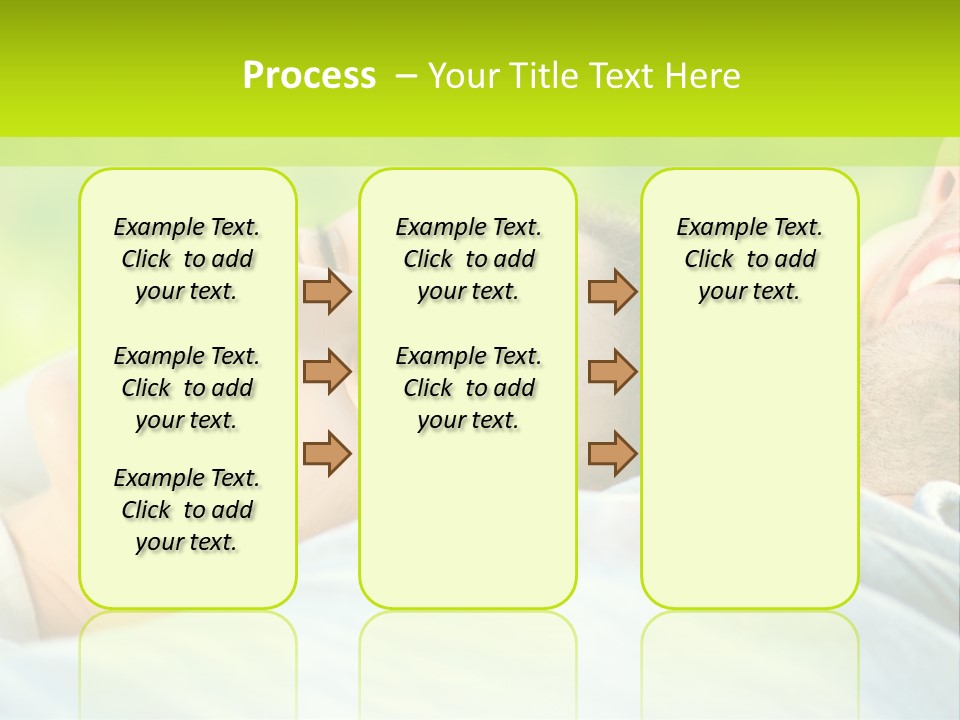 Process – Your Title Text Here

Example Text. Click to add your text.

Example Text. Click to add your text.

Example Text. Click to add your text.

Example Text. Click to add your text.

Example Text. Click to add your text.

Example Text. Click to add your text.